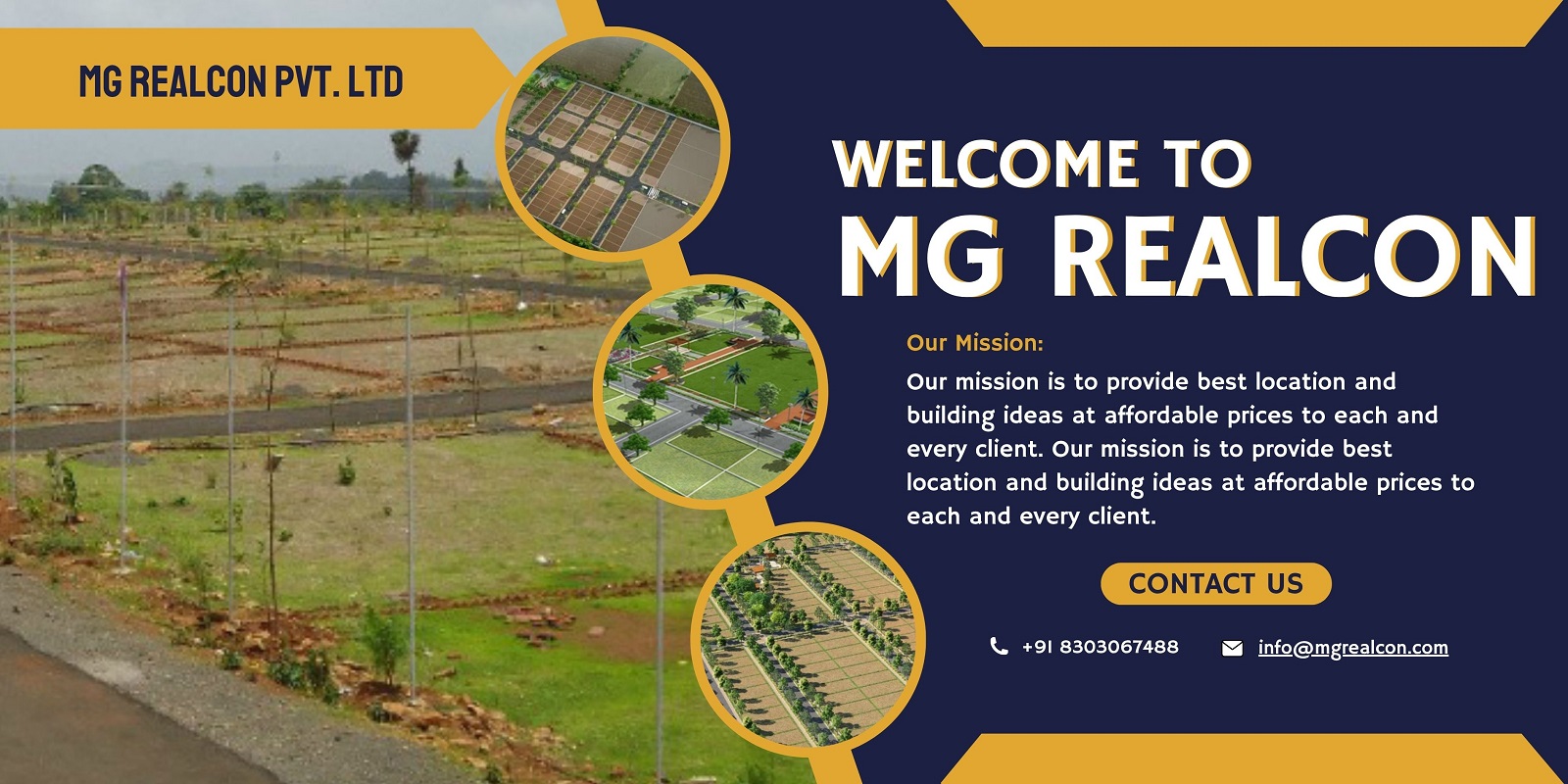 MG REALCON PVT. LTD

WELCOME TO
MG REALCON

Our Mission:
Our mission is to provide best location and building ideas at affordable prices to each and every client. Our mission is to provide best location and building ideas at affordable prices to each and every client.

CONTACT US

+91 8303067488

info@mgrealcon.com